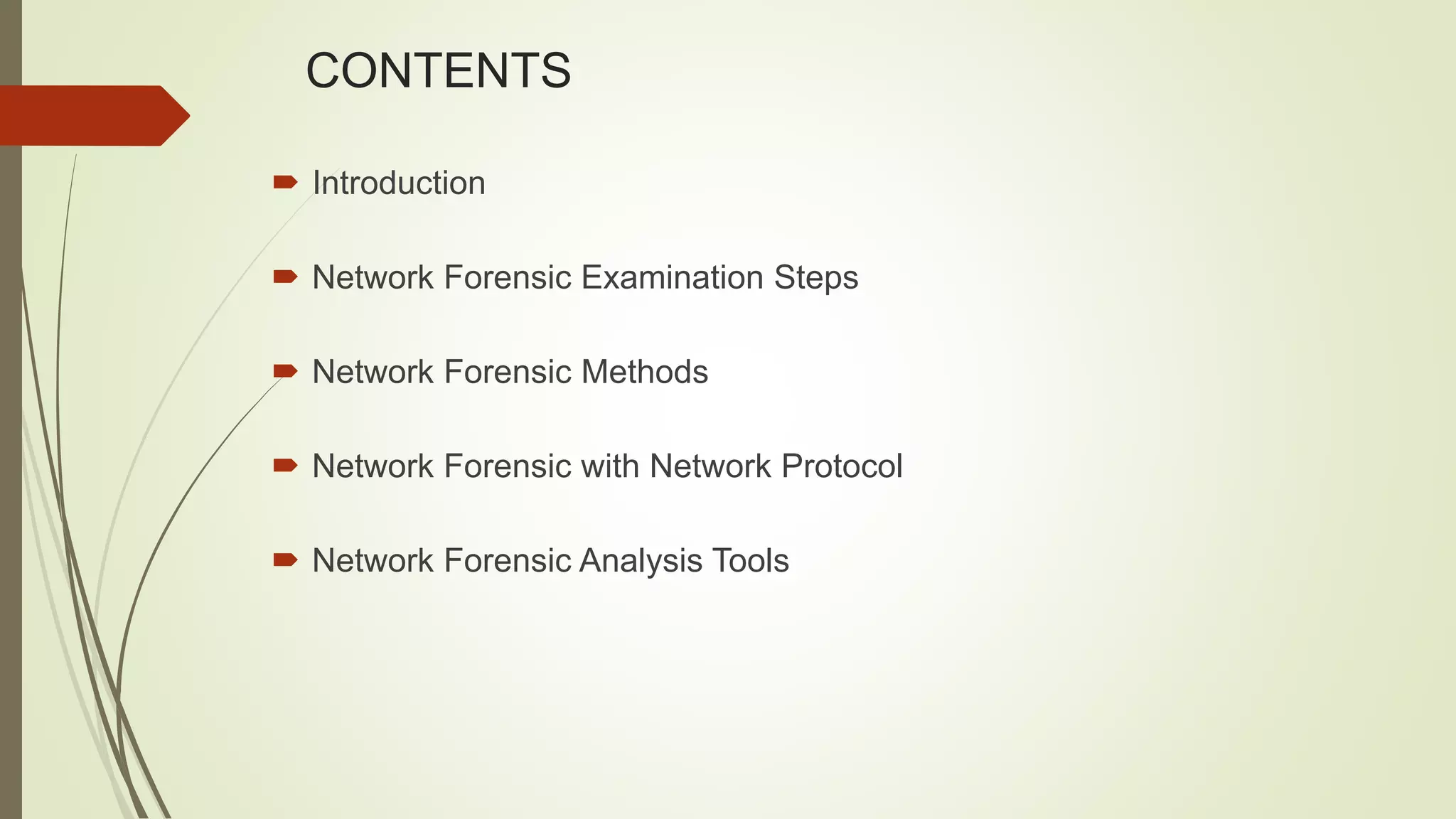 CONTENTS

Introduction

Network Forensic Examination Steps

Network Forensic Methods

Network Forensic with Network Protocol

Network Forensic Analysis Tools